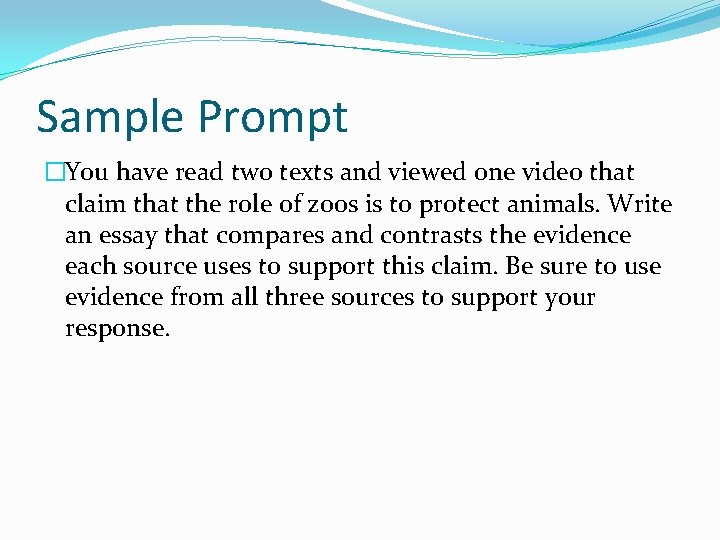 Sample Prompt

You have read two texts and viewed one video that claim that the role of zoos is to protect animals. Write an essay that compares and contrasts the evidence each source uses to support this claim. Be sure to use evidence from all three sources to support your response.